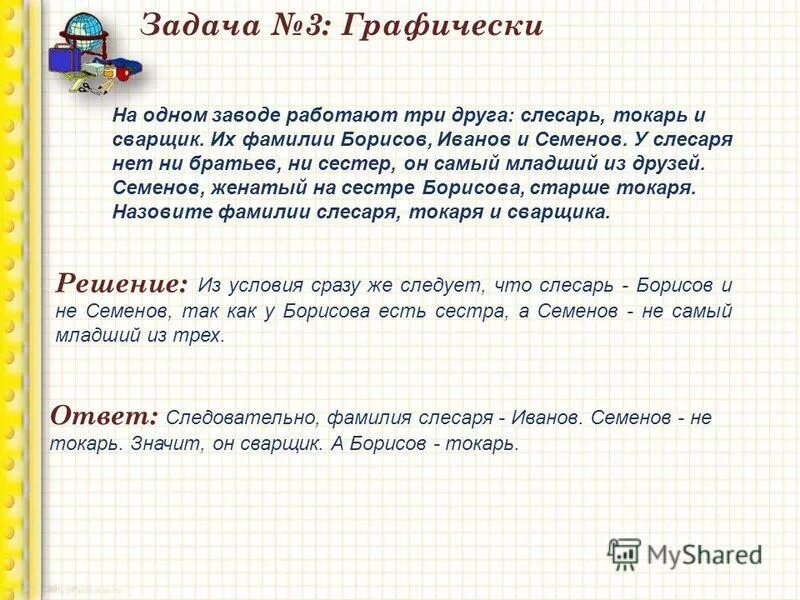 Задача №3: Графически

На одном заводе работают три друга: слесарь, токарь и сварщик. Их фамилии Борисов, Иванов и Семенов. У слесаря нет ни братьев, ни сестер, он самый младший из друзей. Семенов, женатый на сестре Борисова, старше токаря. Назовите фамилии слесаря, токаря и сварщика.

Решение: Из условия сразу же следует, что слесарь - Борисов и не Семенов, так как у Борисова есть сестра, а Семенов - не самый младший из трех.

Ответ: Следовательно, фамилия слесаря - Иванов. Семенов - не токарь. Значит, он сварщик. А Борисов - токарь.

MyShared